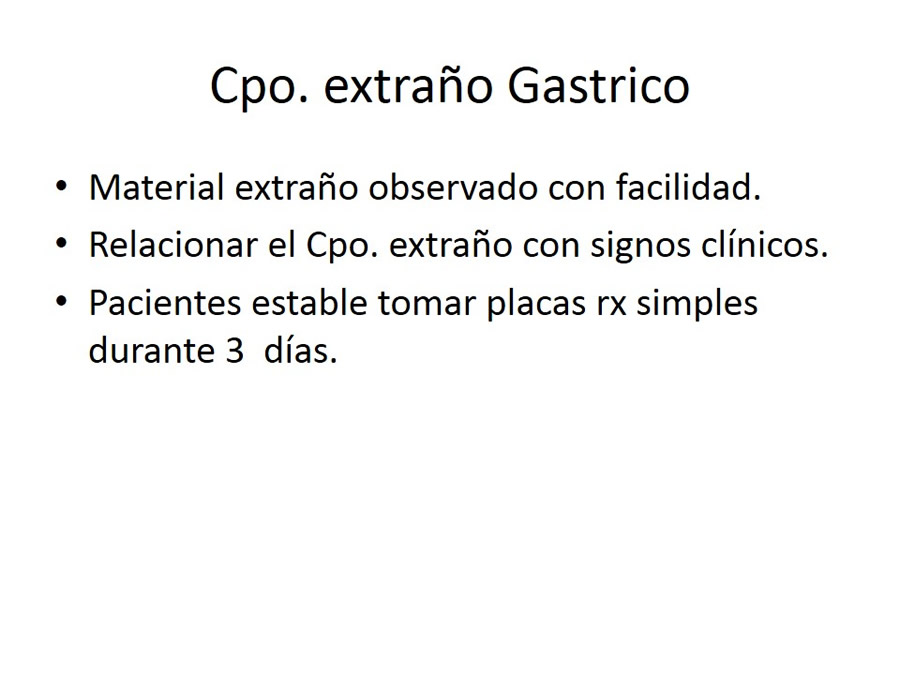 Cpo. extraño Gastrico

• Material extraño observado con facilidad.
• Relacionar el Cpo. extraño con signos clínicos.
• Pacientes estable tomar placas rx simples durante 3 días.